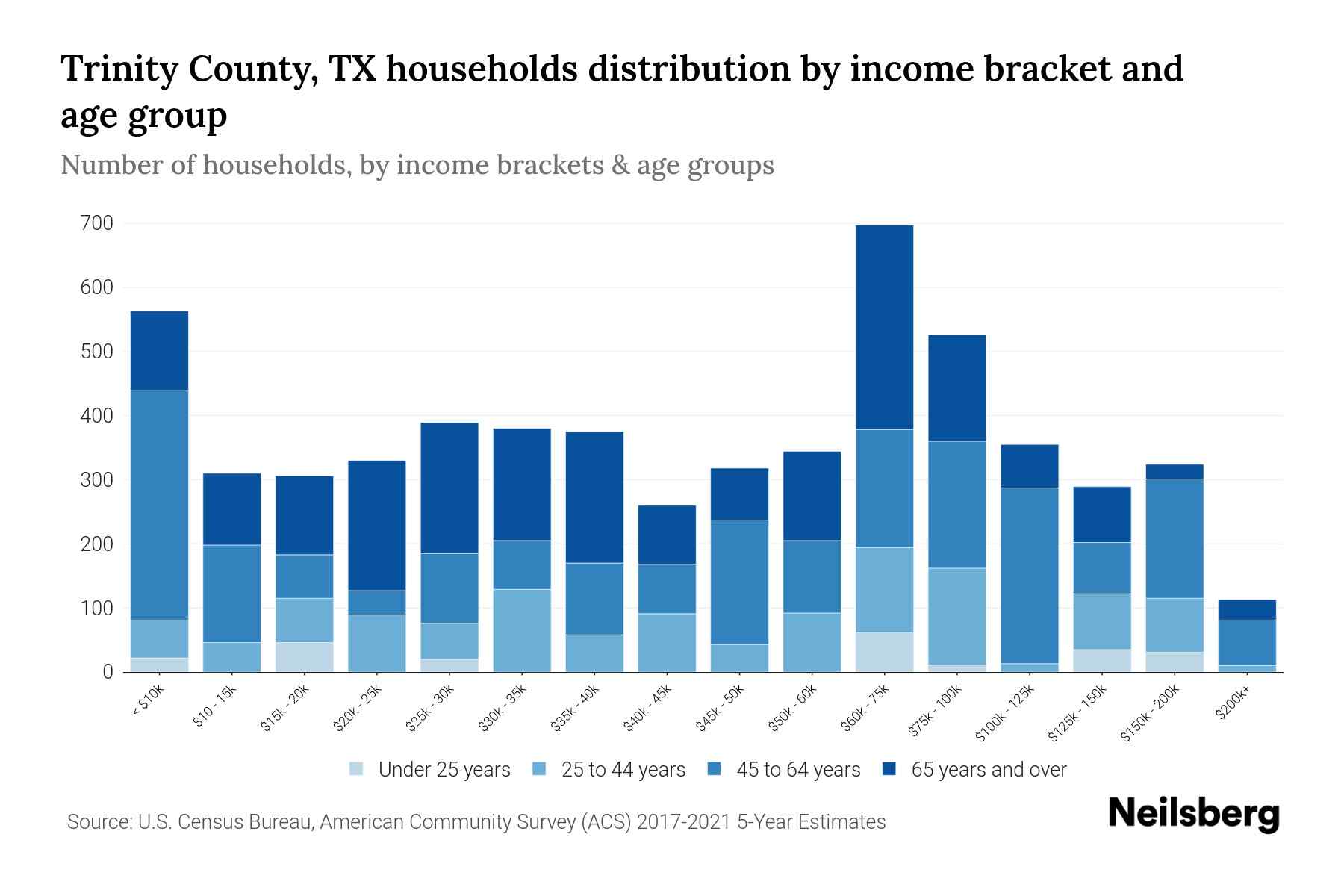 Trinity County, TX households distribution by income bracket and age group

Number of households, by income brackets & age groups

700
600
500
400
300
200
100
0

< $10k
$10 - 15k
$15k - 20k
$20k - 25k
$25k - 30k
$30k - 35k
$35k - 40k
$40k - 45k
$45k - 50k
$50k - 60k
$60k - 75k
$75k - 100k
$100k - 125k
$125k - 150k
$150k - 200k
$200k+

Under 25 years
25 to 44 years
45 to 64 years
65 years and over

Source: U.S. Census Bureau, American Community Survey (ACS) 2017-2021 5-Year Estimates

Neilsberg